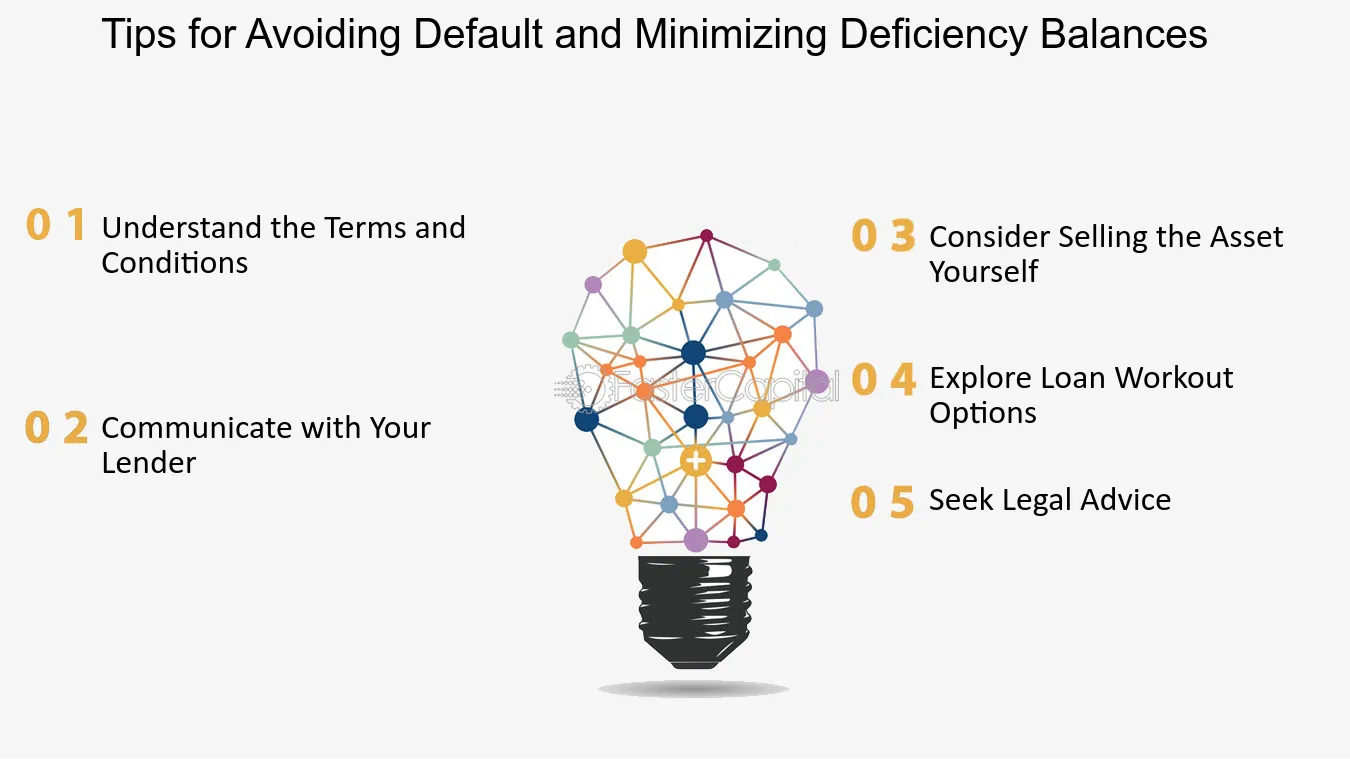 Tips for Avoiding Default and Minimizing Deficiency Balances

0 1 Understand the Terms and Conditions

0 2 Communicate with Your Lender

0 3 Consider Selling the Asset Yourself

0 4 Explore Loan Workout Options

0 5 Seek Legal Advice

FasterCapital